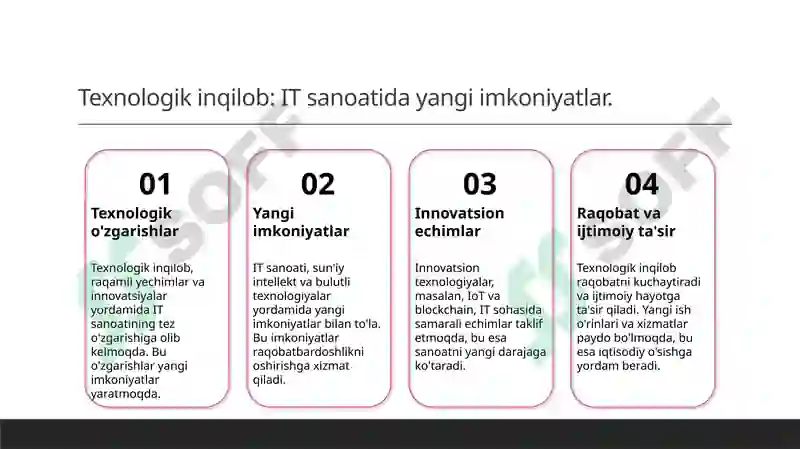 Texnologik inqilob: IT sanoatida yangi imkoniyatlar.

01
Texnologik o'zgarishlar

Texnologik inqilob, raqamli yechimlar va innovatsiyalar yordamida IT sanoatining tez o'zgarishiga olib kelmoqda. Bu o'zgarishlar yangi imkoniyatlar yaratmoqda.

02
Yangi imkoniyatlar

IT sanoati, sun'iy intellekt va bulutli texnologiyalar yordamida yangi imkoniyatlar bilan to'la. Bu imkoniyatlar raqobatbardoshlikni oshirishga xizmat qiladi.

03
Innovatsion echimlar

Innovatsion texnologiyalar, masalan, IoT va blockchain, IT sohasida samarali echimlar taklif etmoqda, bu esa sanoatni yangi darajaga ko'taradi.

04
Raqobat va ijtimoiy ta'sir

Texnologik inqilob raqobatni kuchaytiradi va ijtimoiy hayotga ta'sir qiladi. Yangi ish o'rinlari va xizmatlar paydo bo'lmoqda, bu esa iqtisodiy o'sishga yordam beradi.